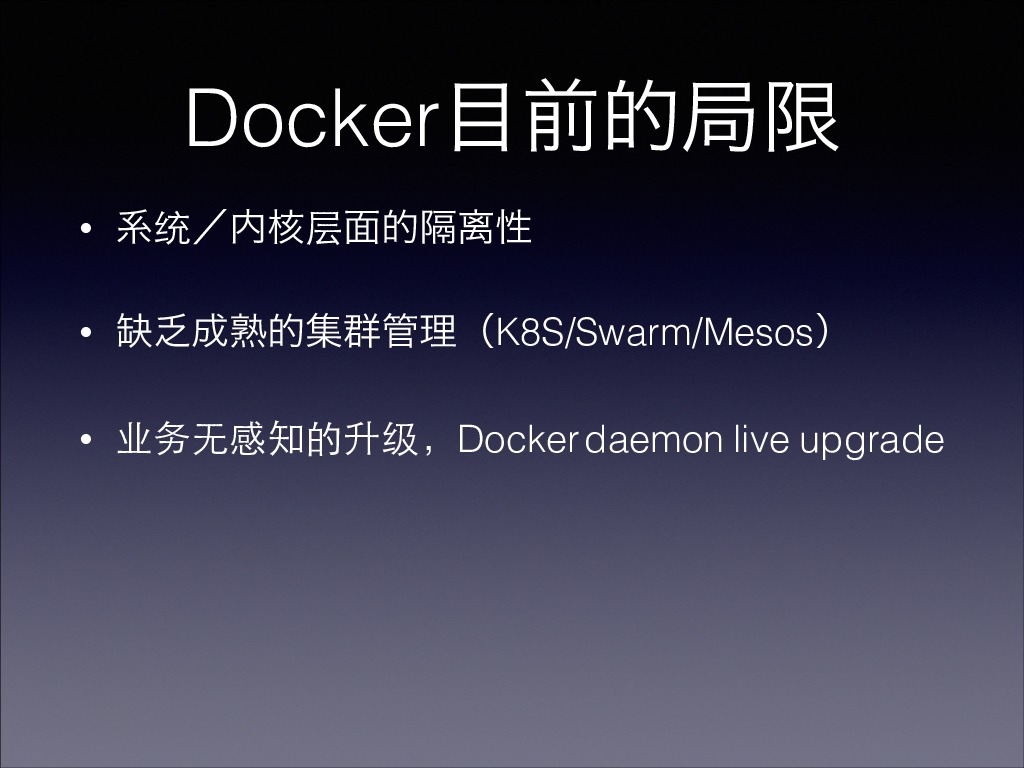 Docker目前的局限

• 系统／内核层面的隔离性

• 缺乏成熟的集群管理（K8S/Swarm/Mesos）

• 业务无感知的升级，Docker daemon live upgrade